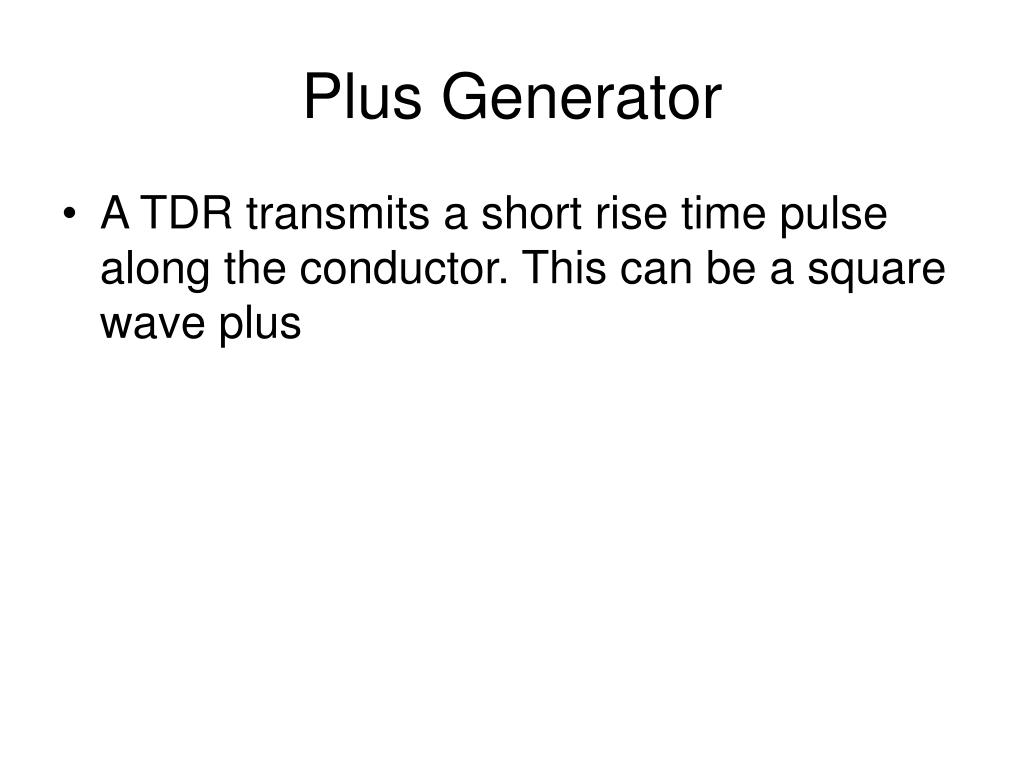 Plus Generator

• A TDR transmits a short rise time pulse along the conductor. This can be a square wave plus